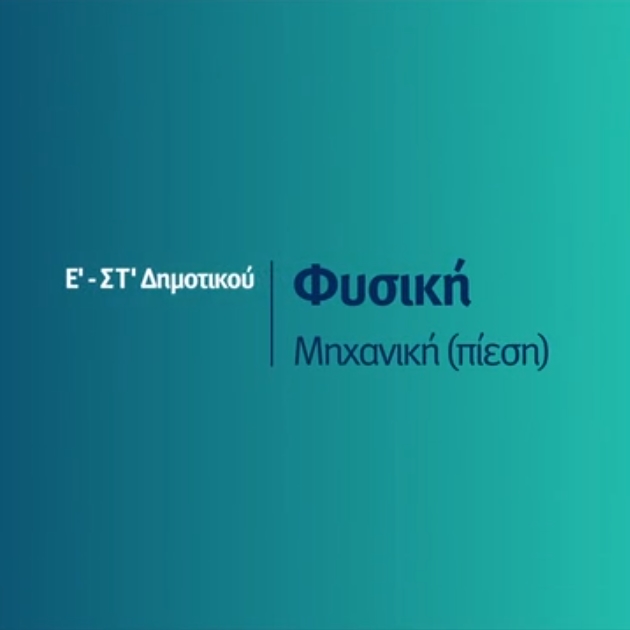 Ε' - ΣΤ' Δημοτικού

Φυσική

Μηχανική (πίεση)